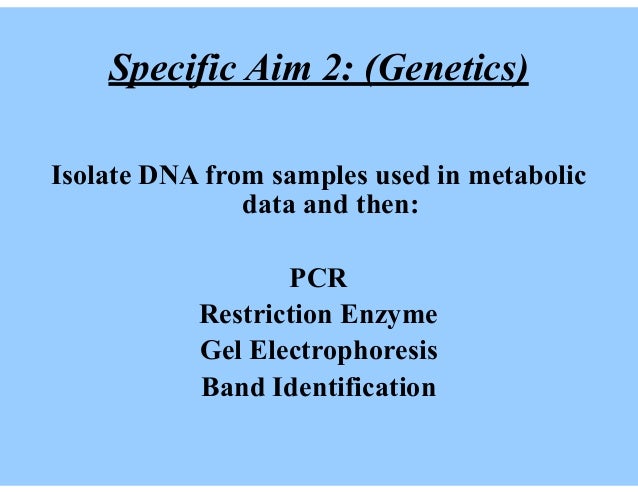 Specific Aim 2: (Genetics)

Isolate DNA from samples used in metabolic data and then:

PCR
Restriction Enzyme
Gel Electrophoresis
Band Identification